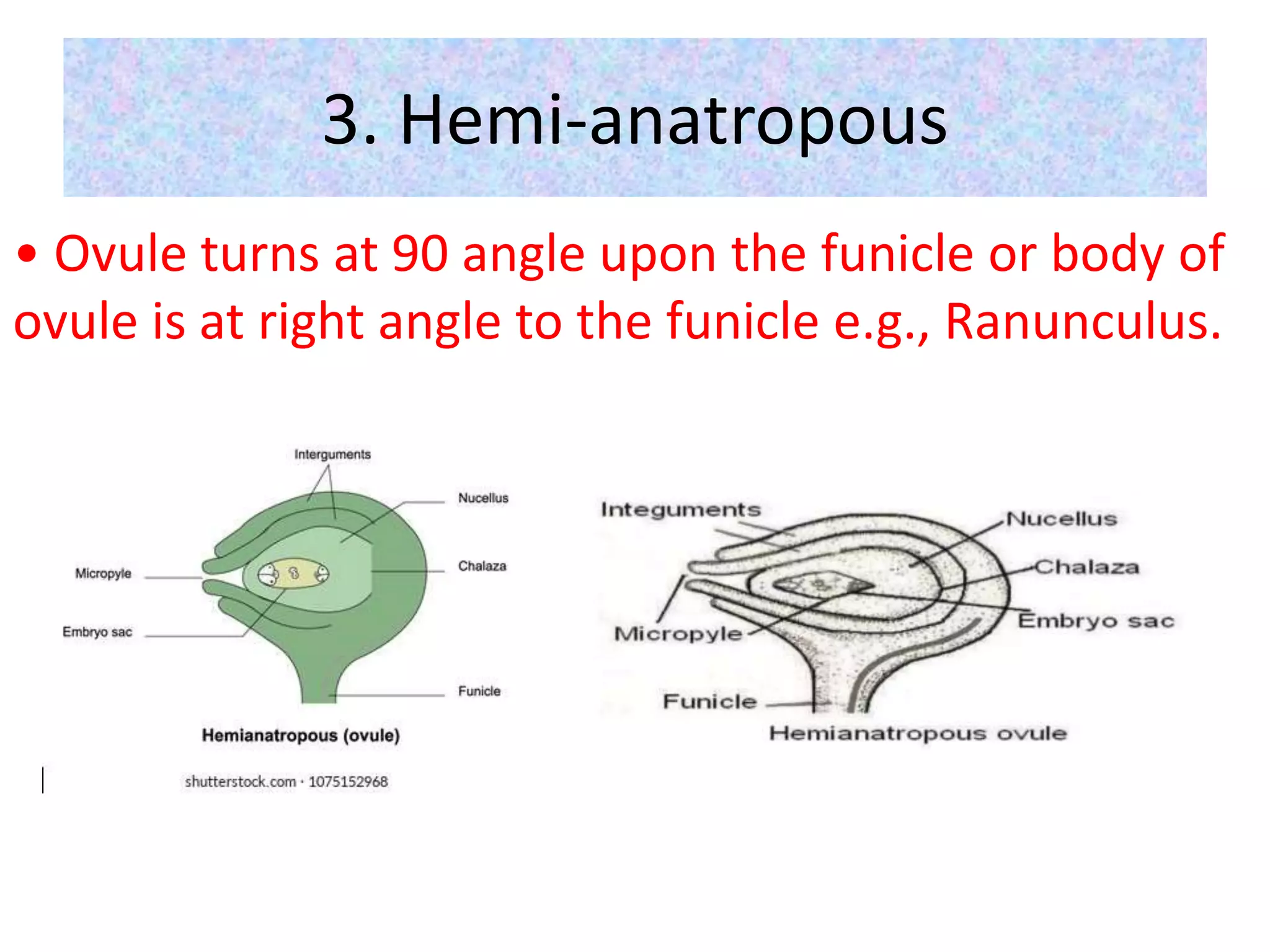 3. Hemi-anatropous

• Ovule turns at 90 angle upon the funicle or body of ovule is at right angle to the funicle e.g., Ranunculus.

Interguments
Nucellus
Chalaza
Micropyle
Embryo sac
Funicle
Hemianatropous (ovule)
shutterstock.com · 1075152968

Integuments
Nucellus
Chalaza
Embryo sac
Micropyle
Funicle
Hemianatropous ovule